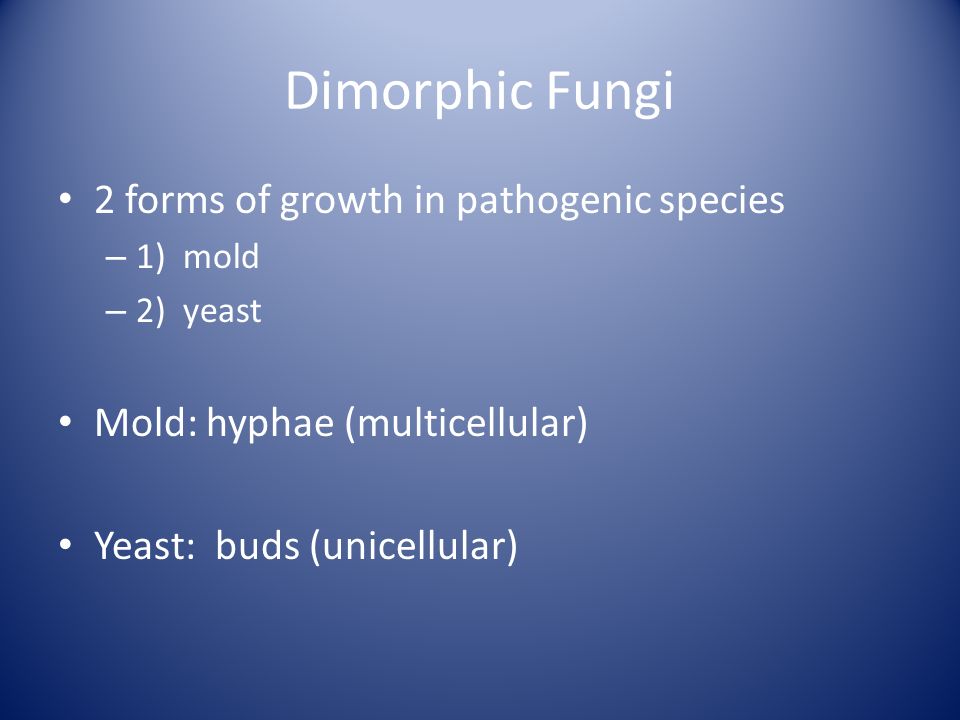 Dimorphic Fungi

• 2 forms of growth in pathogenic species
– 1) mold
– 2) yeast

• Mold: hyphae (multicellular)

• Yeast: buds (unicellular)